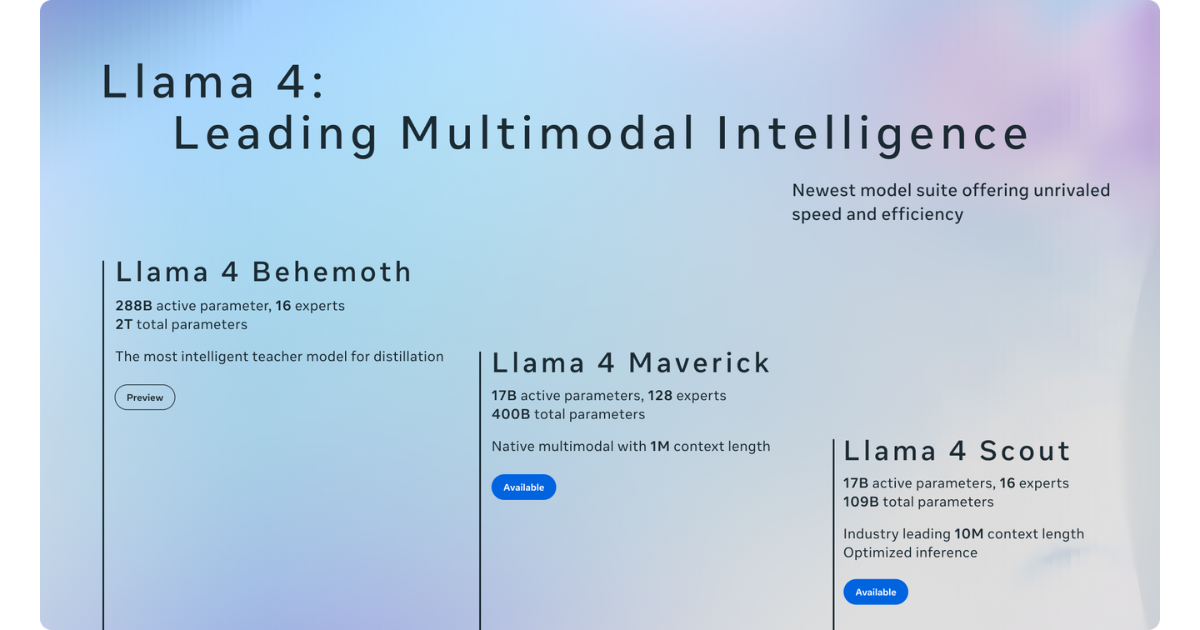 Llama 4:
Leading Multimodal Intelligence

Newest model suite offering unrivaled speed and efficiency

Llama 4 Behemoth

288B active parameter, 16 experts
2T total parameters

The most intelligent teacher model for distillation

Preview

Llama 4 Maverick

17B active parameters, 128 experts
400B total parameters

Native multimodal with 1M context length

Available

Llama 4 Scout

17B active parameters, 16 experts
109B total parameters

Industry leading 10M context length
Optimized inference

Available